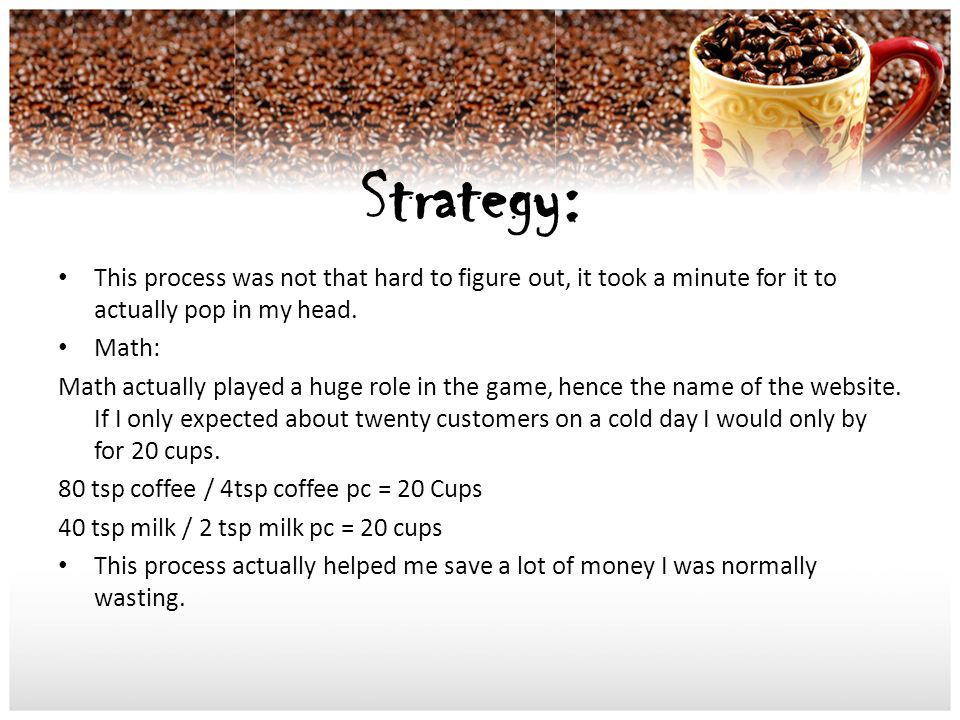 Strategy:

• This process was not that hard to figure out, it took a minute for it to actually pop in my head.

• Math:

Math actually played a huge role in the game, hence the name of the website. If I only expected about twenty customers on a cold day I would only by for 20 cups.

80 tsp coffee / 4tsp coffee pc = 20 Cups

40 tsp milk / 2 tsp milk pc = 20 cups

• This process actually helped me save a lot of money I was normally wasting.